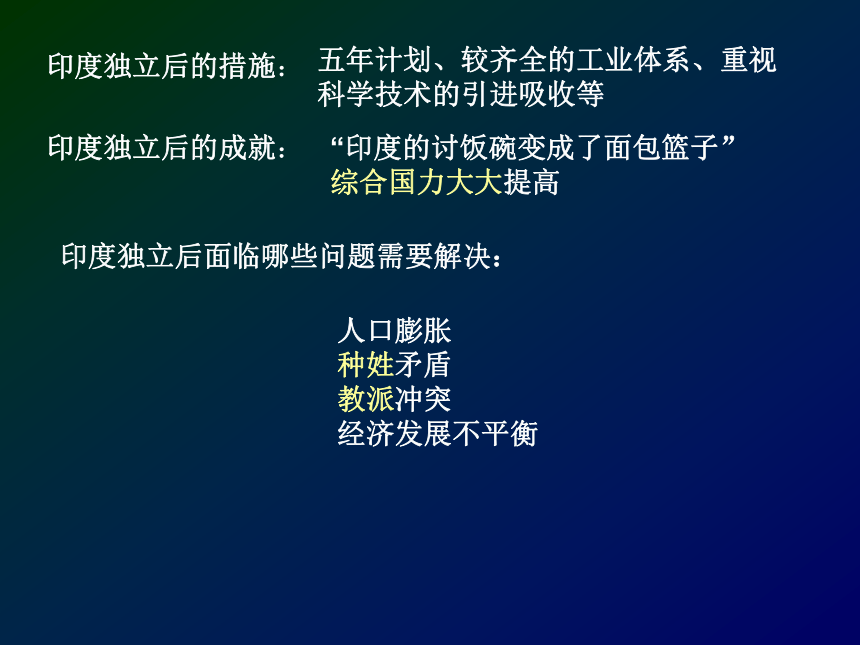 印度独立后的措施： 五年计划、较齐全的工业体系、重视科学技术的引进吸收等

印度独立后的成就： “印度的讨饭碗变成了面包篮子”
综合国力大大提高

印度独立后面临哪些问题需要解决：

人口膨胀
种姓矛盾
教派冲突
经济发展不平衡